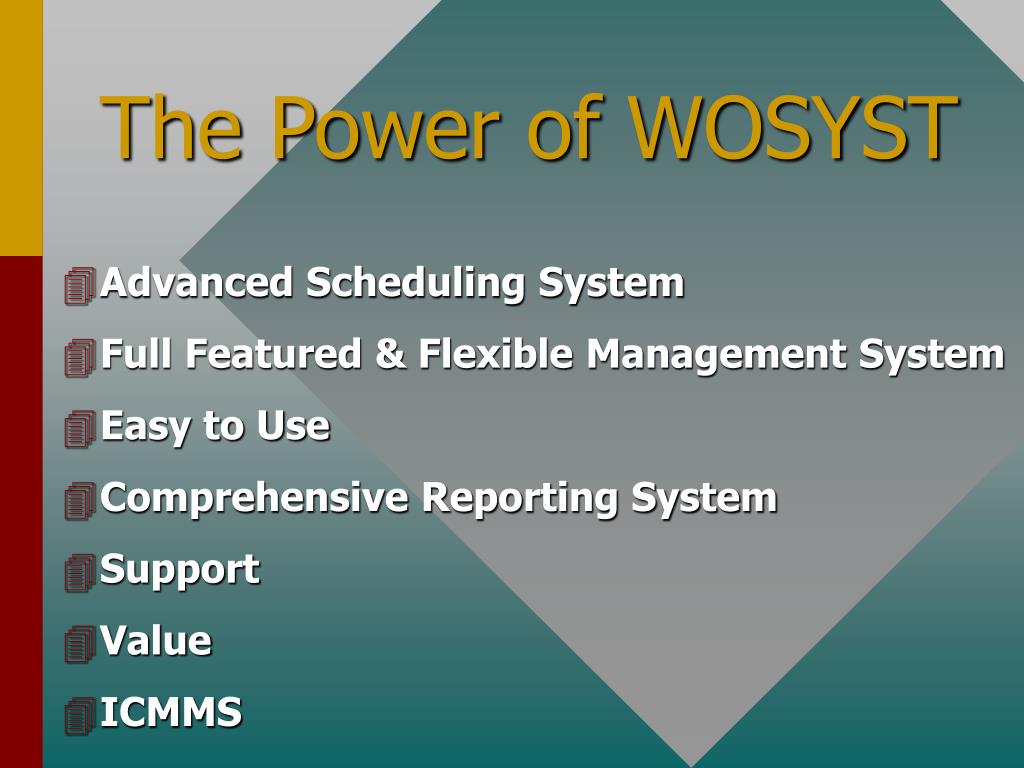 The Power of WOSYST

Advanced Scheduling System

Full Featured & Flexible Management System

Easy to Use

Comprehensive Reporting System

Support

Value

ICMMS